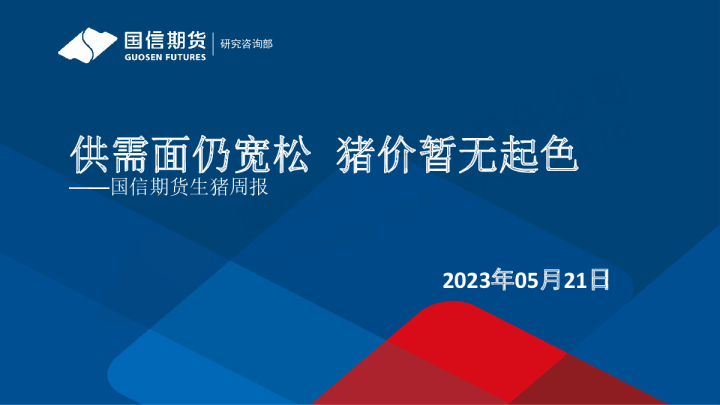 国信期货
GUOSEN FUTURES
研究咨询部

供需面仍宽松 猪价暂无起色
——国信期货生猪周报

2023年05月21日